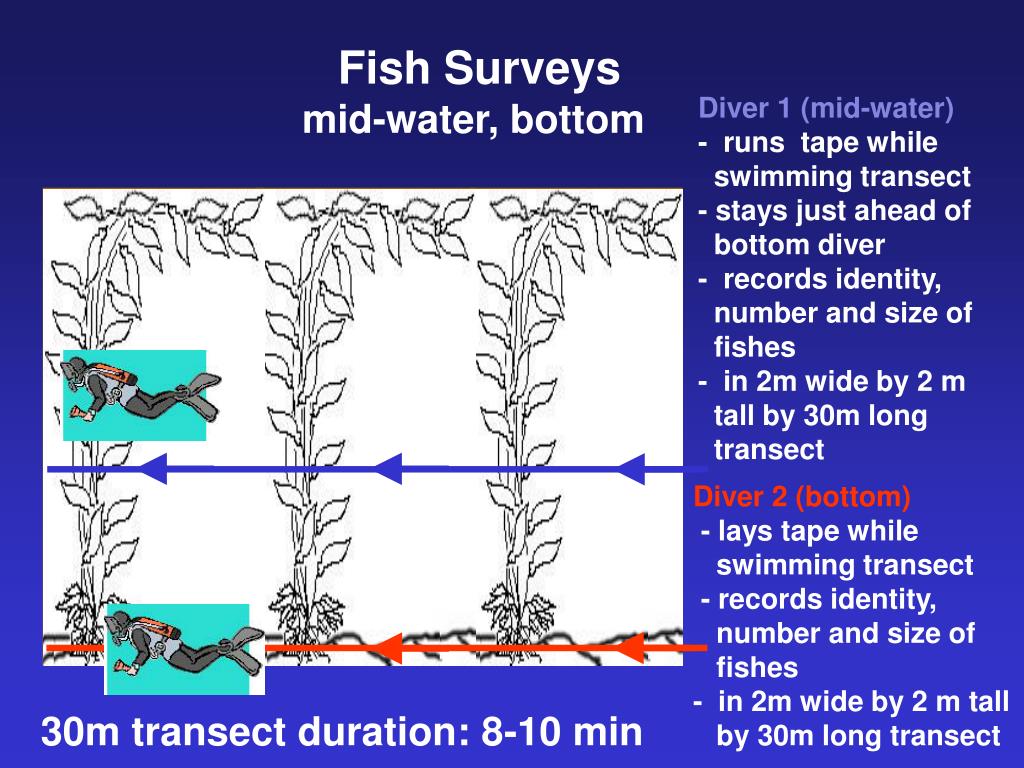 Fish Surveys
mid-water, bottom

Diver 1 (mid-water)
- runs tape while swimming transect
- stays just ahead of bottom diver
- records identity, number and size of fishes
- in 2m wide by 2 m tall by 30m long transect

Diver 2 (bottom)
- lays tape while swimming transect
- records identity, number and size of fishes
- in 2m wide by 2 m tall by 30m long transect

30m transect duration: 8-10 min